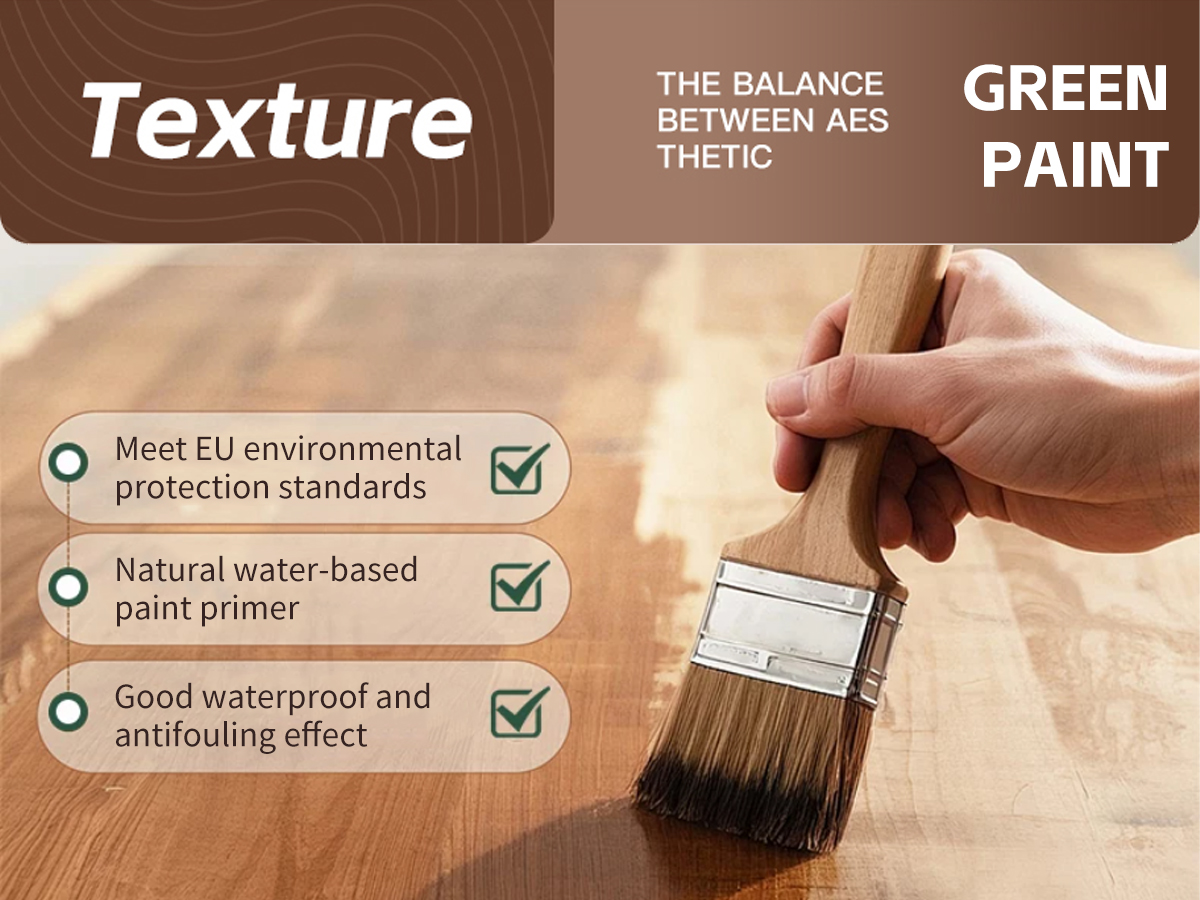 Texture

THE BALANCE BETWEEN AES THETIC

GREEN PAINT

Meet EU environmental protection standards ☑

Natural water-based paint primer ☑

Good waterproof and antifouling effect ☑